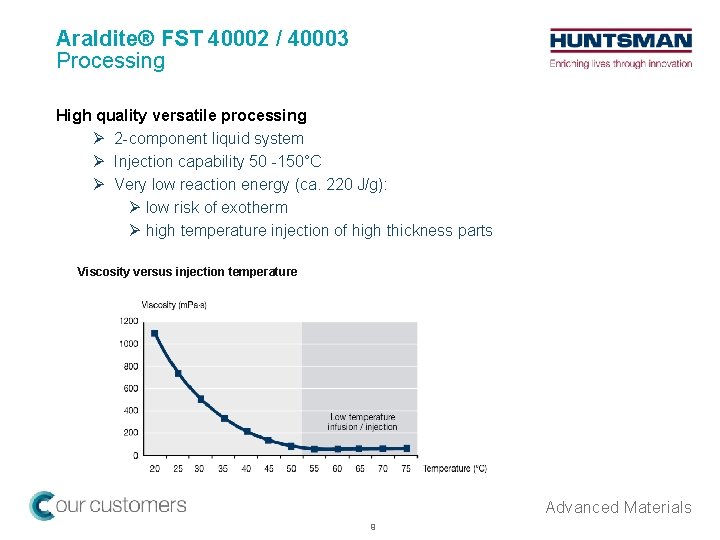 Araldite® FST 40002 / 40003
Processing

HUNTSMAN
Enriching lives through innovation

High quality versatile processing
➢ 2-component liquid system
➢ Injection capability 50 -150°C
➢ Very low reaction energy (ca. 220 J/g):
➢ low risk of exotherm
➢ high temperature injection of high thickness parts

Viscosity versus injection temperature

Viscosity (mPa·s)
1200
1000
800
600
400
200
0
20 25 30 35 40 45 50 55 60 65 70 75 Temperature (°C)
Low temperature infusion / injection

our customers

Advanced Materials

9